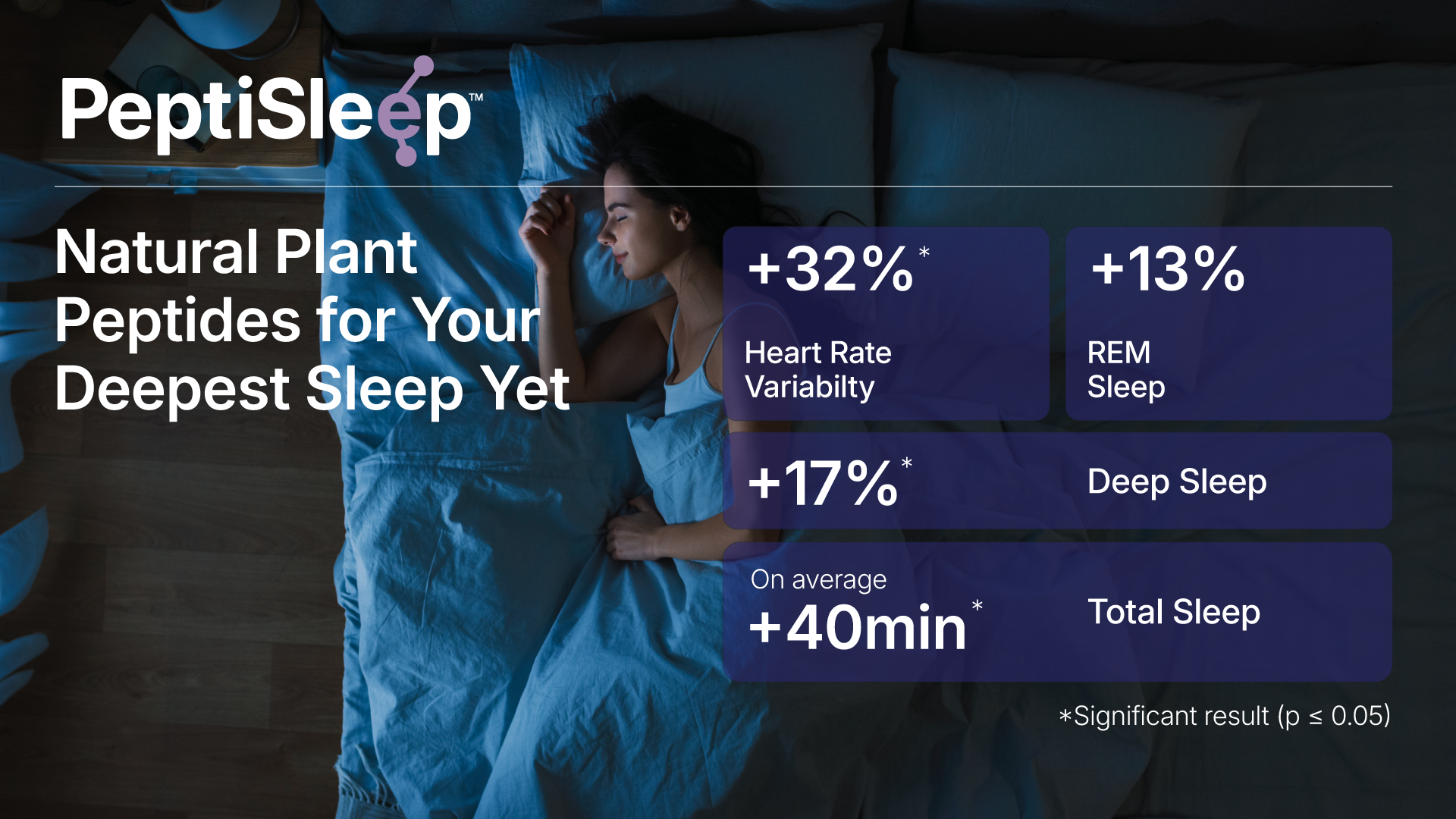 PeptiSleep™

Natural Plant Peptides for Your Deepest Sleep Yet

+32%*
Heart Rate Variabilty

+13%
REM Sleep

+17%*
Deep Sleep

On average
+40min*
Total Sleep

*Significant result (p ≤ 0.05)